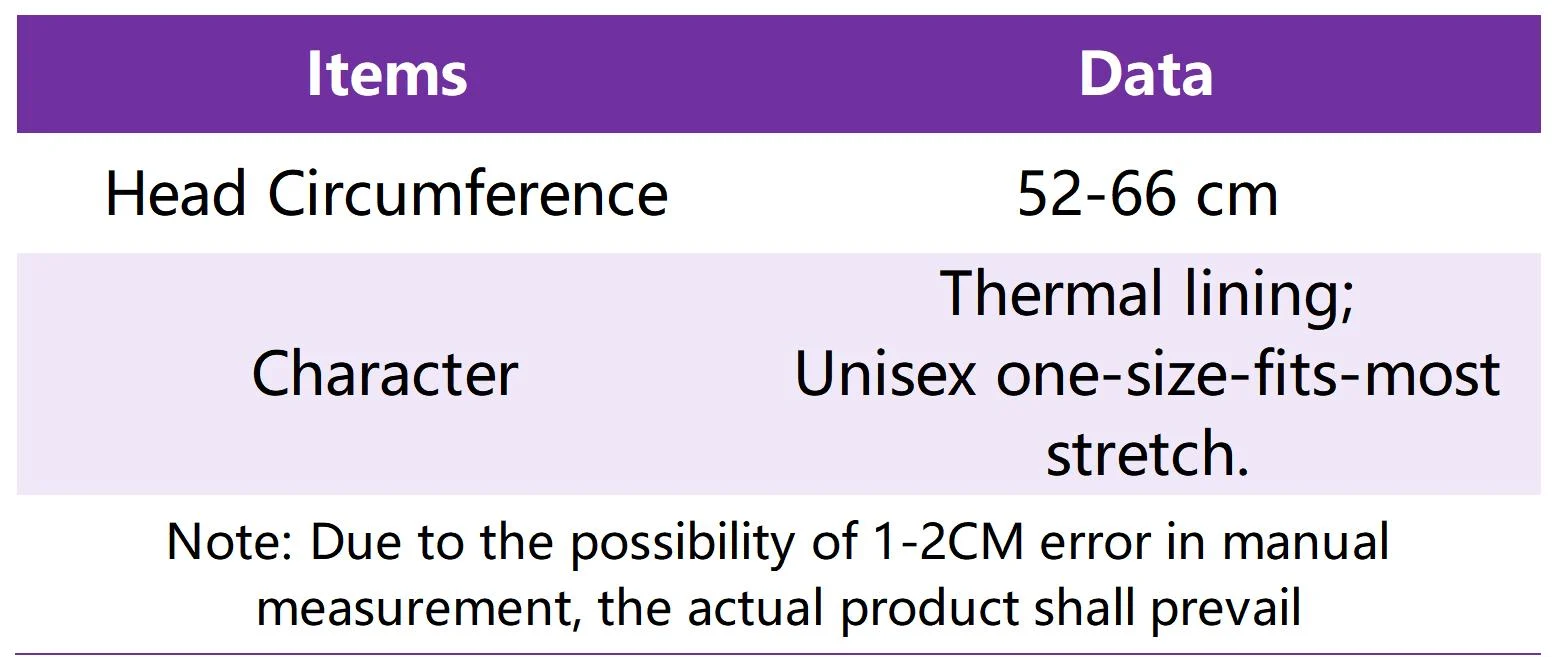 | Items | Data |
|---|---|
| Head Circumference | 52-66 cm |
| Character | Thermal lining; Unisex one-size-fits-most stretch. |

Note: Due to the possibility of 1-2CM error in manual measurement, the actual product shall prevail